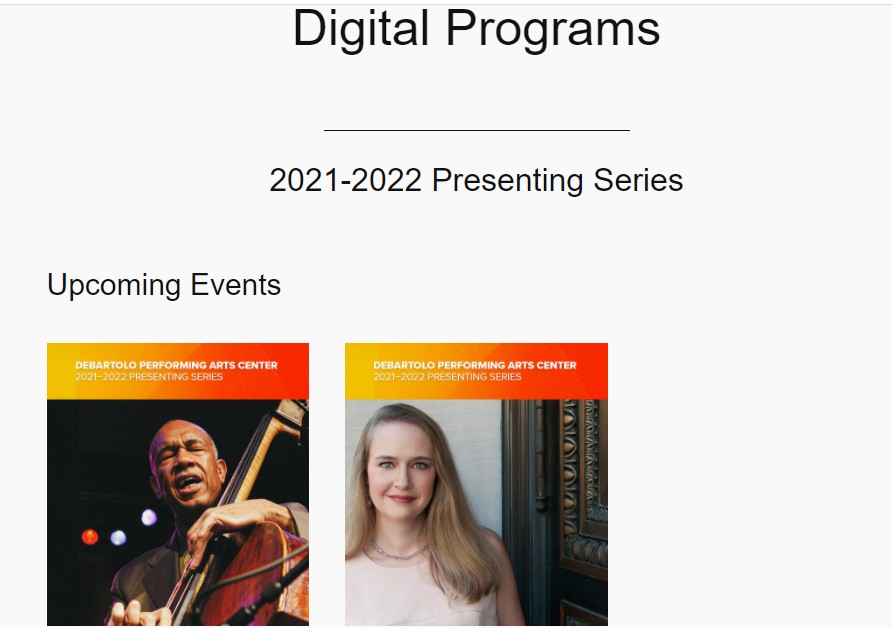 Digital Programs

2021-2022 Presenting Series

Upcoming Events

DEBARTOLO PERFORMING ARTS CENTER
2021–2022 PRESENTING SERIES

DEBARTOLO PERFORMING ARTS CENTER
2021–2022 PRESENTING SERIES